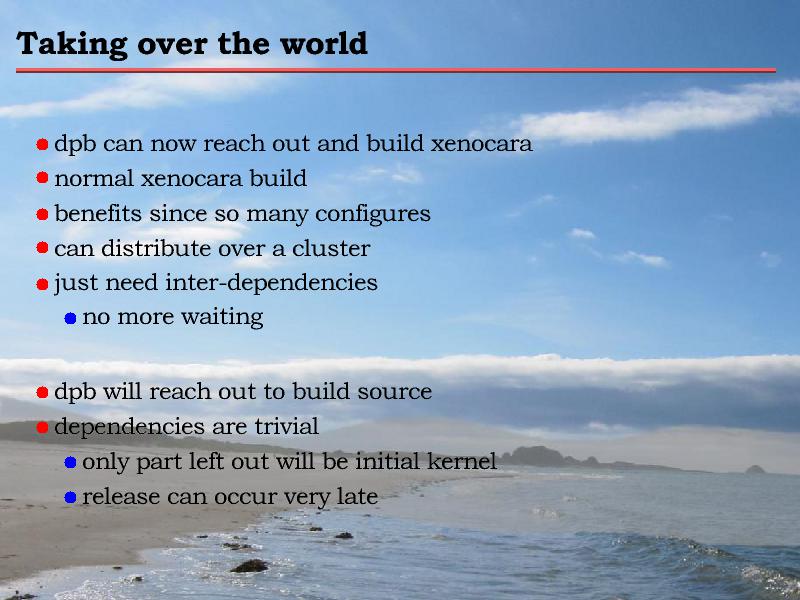 Taking over the world

- dpb can now reach out and build xenocara
- normal xenocara build
- benefits since so many configures
- can distribute over a cluster
- just need inter-dependencies
  - no more waiting

- dpb will reach out to build source
- dependencies are trivial
  - only part left out will be initial kernel
  - release can occur very late